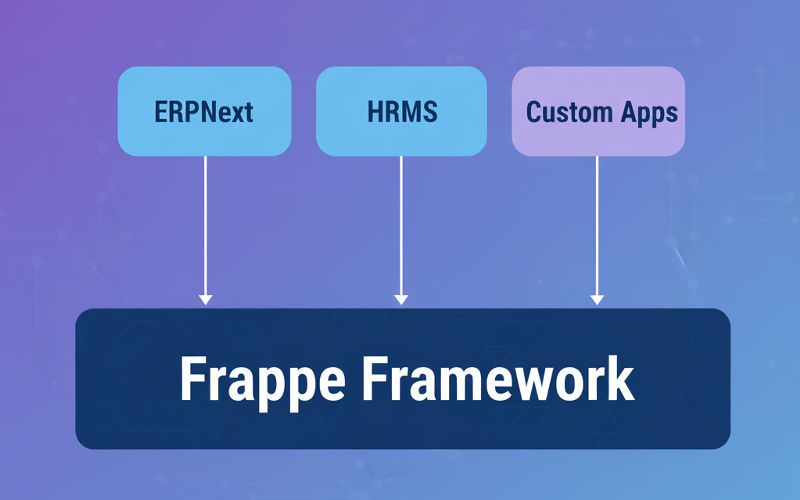 ERPNext

HRMS

Custom Apps

Frappe Framework